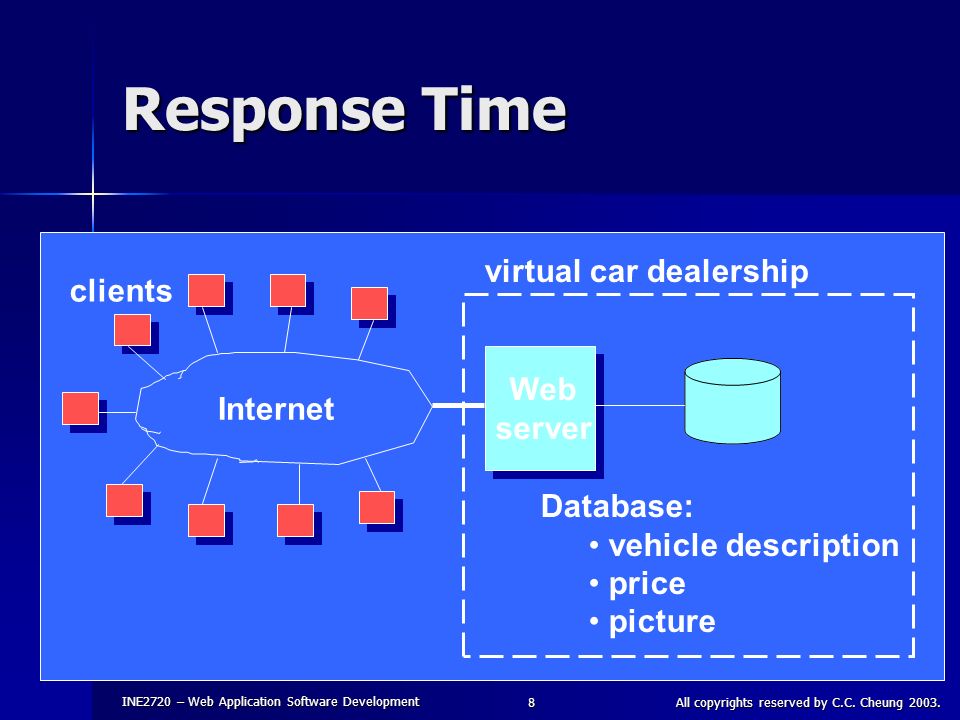 Response Time

clients

Internet

virtual car dealership

Web server

Database:
• vehicle description
• price
• picture

INE2720 – Web Application Software Development

8

All copyrights reserved by C.C. Cheung 2003.